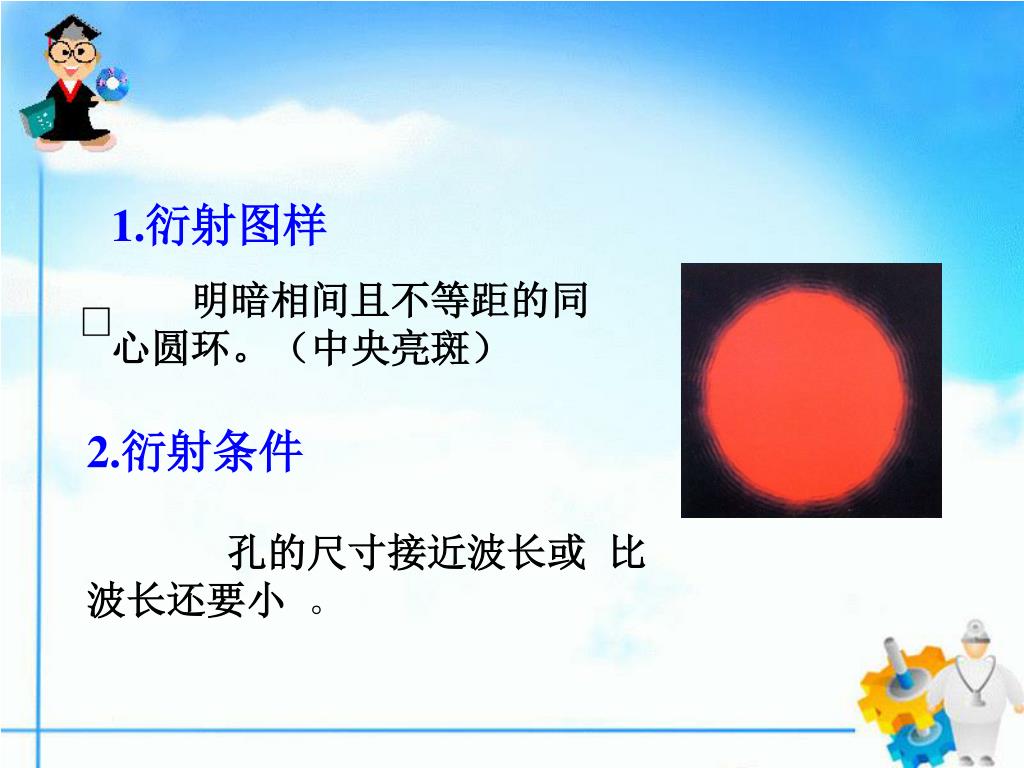 1.衍射图样

□ 明暗相间且不等距的同心圆环。（中央亮斑）

2.衍射条件

孔的尺寸接近波长或 比波长还要小 。